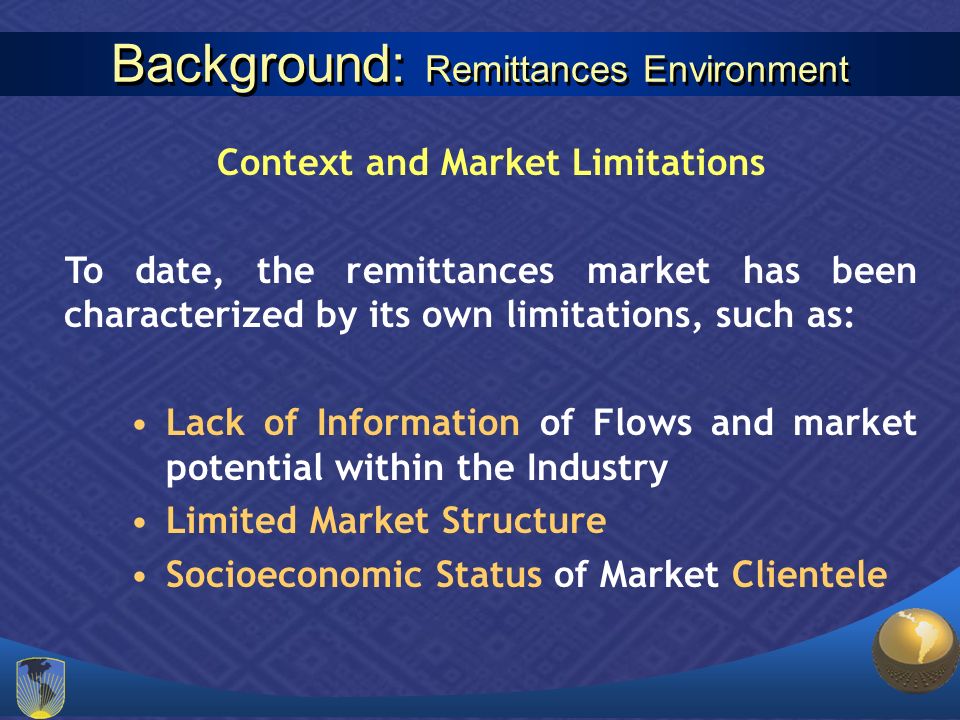 Background: Remittances Environment

Context and Market Limitations

To date, the remittances market has been characterized by its own limitations, such as:

• Lack of Information of Flows and market potential within the Industry
• Limited Market Structure
• Socioeconomic Status of Market Clientele